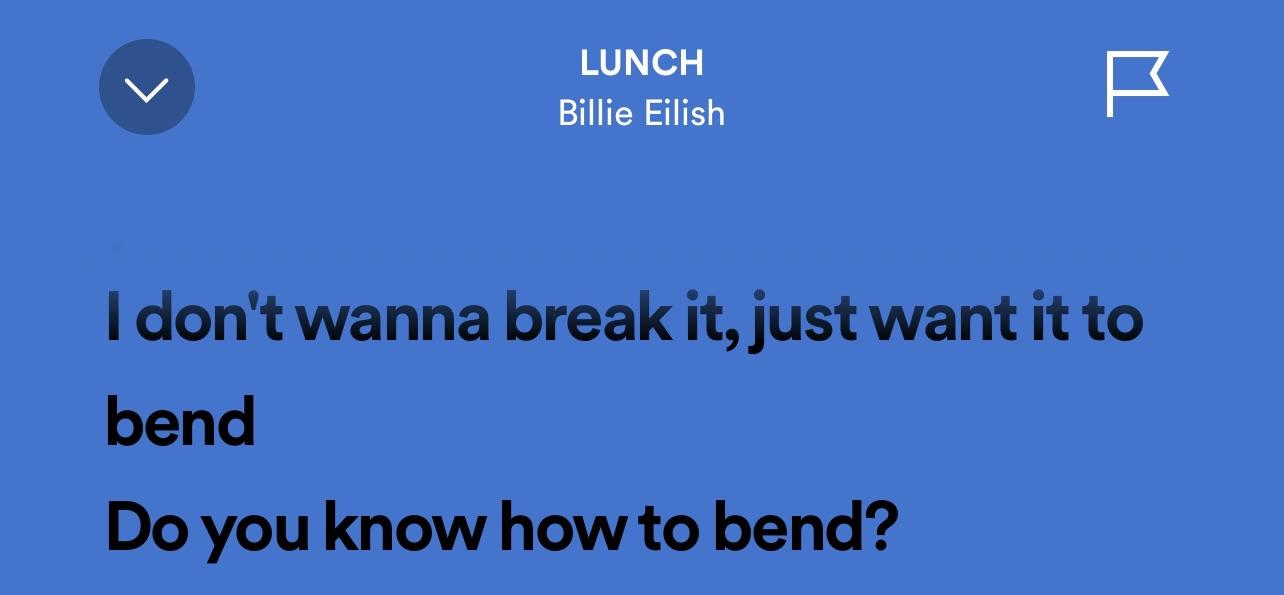 LUNCH
Billie Eilish

I don't wanna break it, just want it to bend
Do you know how to bend?